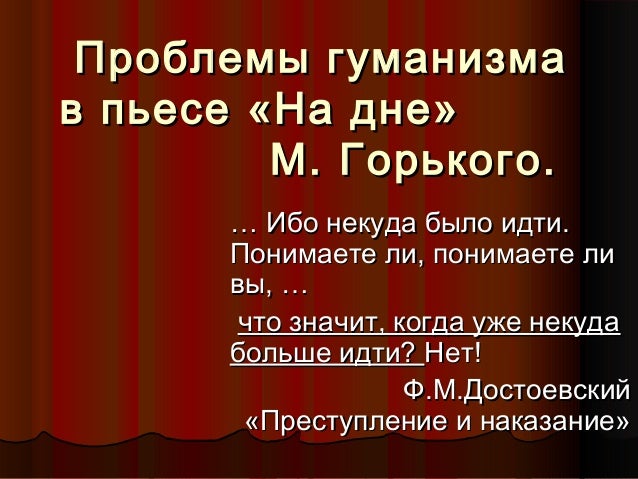 Проблемы гуманизма в пьесе «На дне» М. Горького.

… Ибо некуда было идти. Понимаете ли, понимаете ли вы, …

что значит, когда уже некуда больше идти? Нет!

Ф.М.Достоевский «Преступление и наказание»